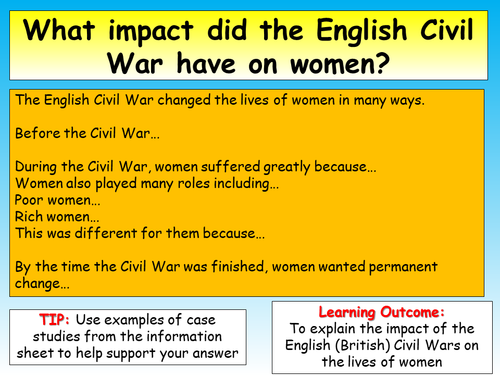 What impact did the English Civil War have on women?

The English Civil War changed the lives of women in many ways.

Before the Civil War…

During the Civil War, women suffered greatly because…
Women also played many roles including…
Poor women…
Rich women…
This was different for them because…

By the time the Civil War was finished, women wanted permanent change…

TIP: Use examples of case studies from the information sheet to help support your answer

Learning Outcome:
To explain the impact of the English (British) Civil Wars on the lives of women